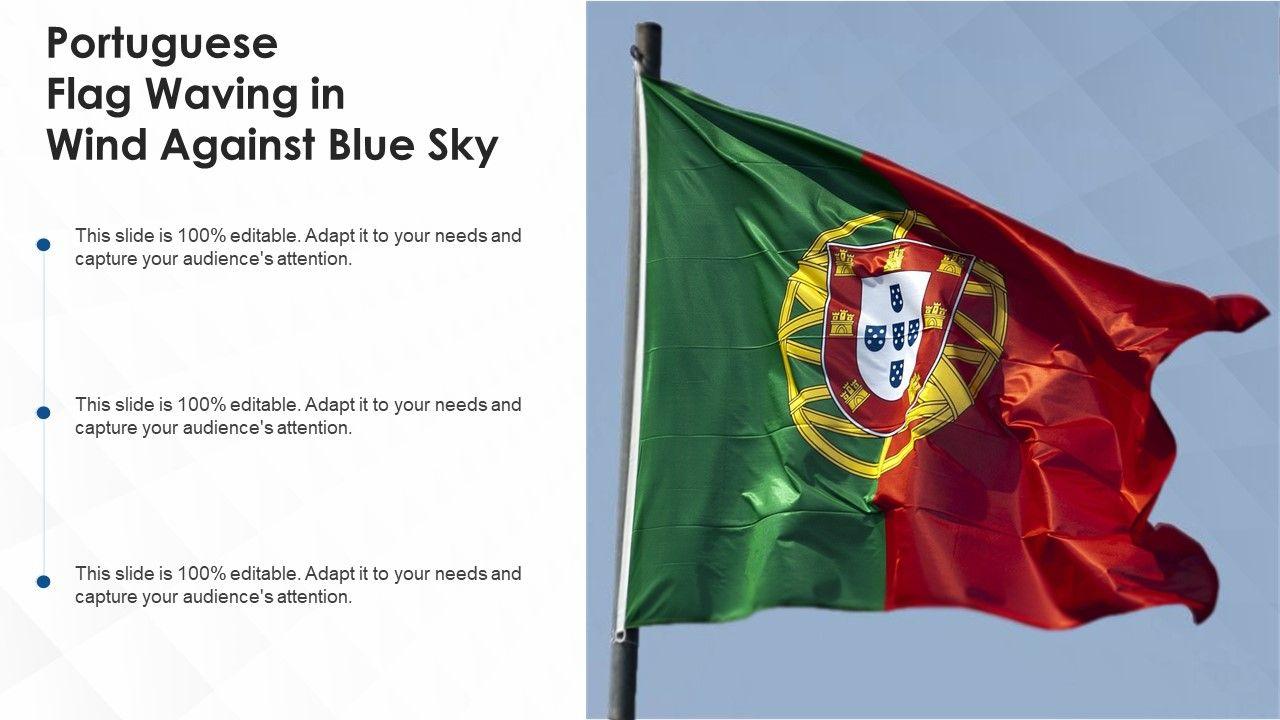 Portuguese Flag Waving in Wind Against Blue Sky

This slide is 100% editable. Adapt it to your needs and capture your audience's attention.

This slide is 100% editable. Adapt it to your needs and capture your audience's attention.

This slide is 100% editable. Adapt it to your needs and capture your audience's attention.